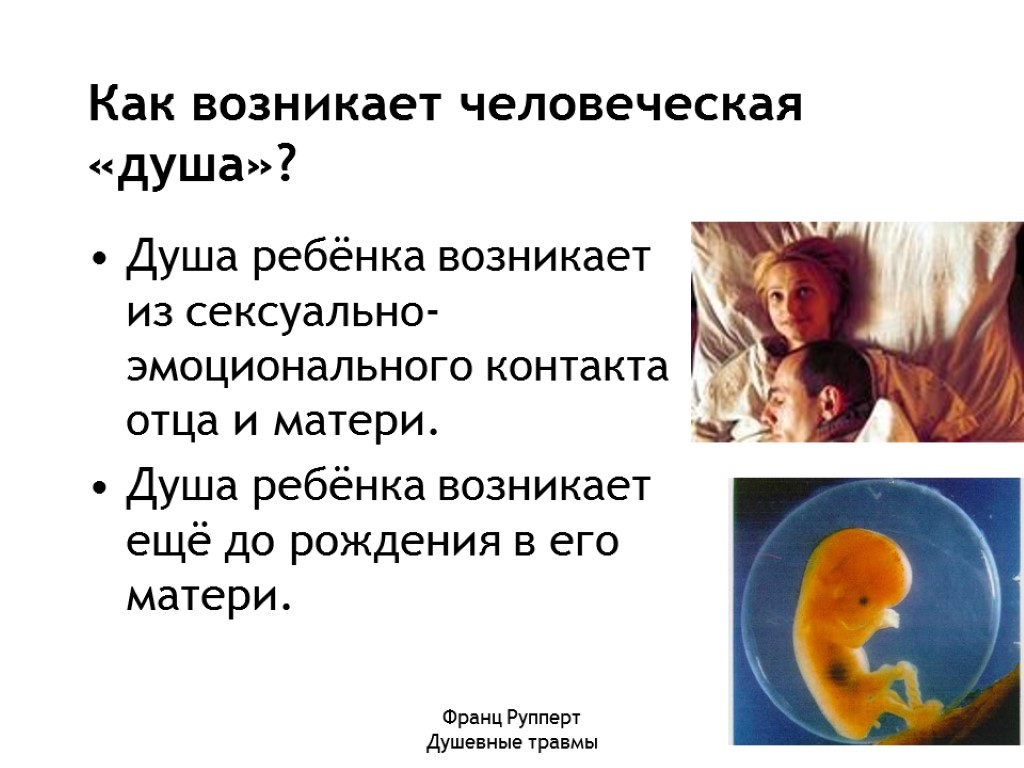 Как возникает человеческая «душа»?

• Душа ребёнка возникает из сексуально-эмоционального контакта отца и матери.

• Душа ребёнка возникает ещё до рождения в его матери.

Франц Рупперт
Душевные травмы